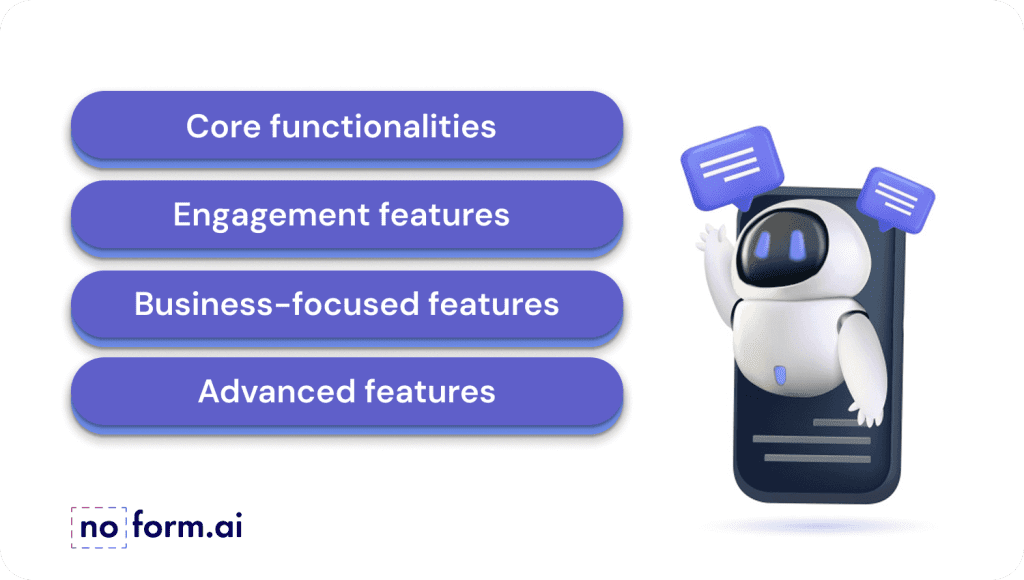 Core functionalities

Engagement features

Business-focused features

Advanced features

no form.ai